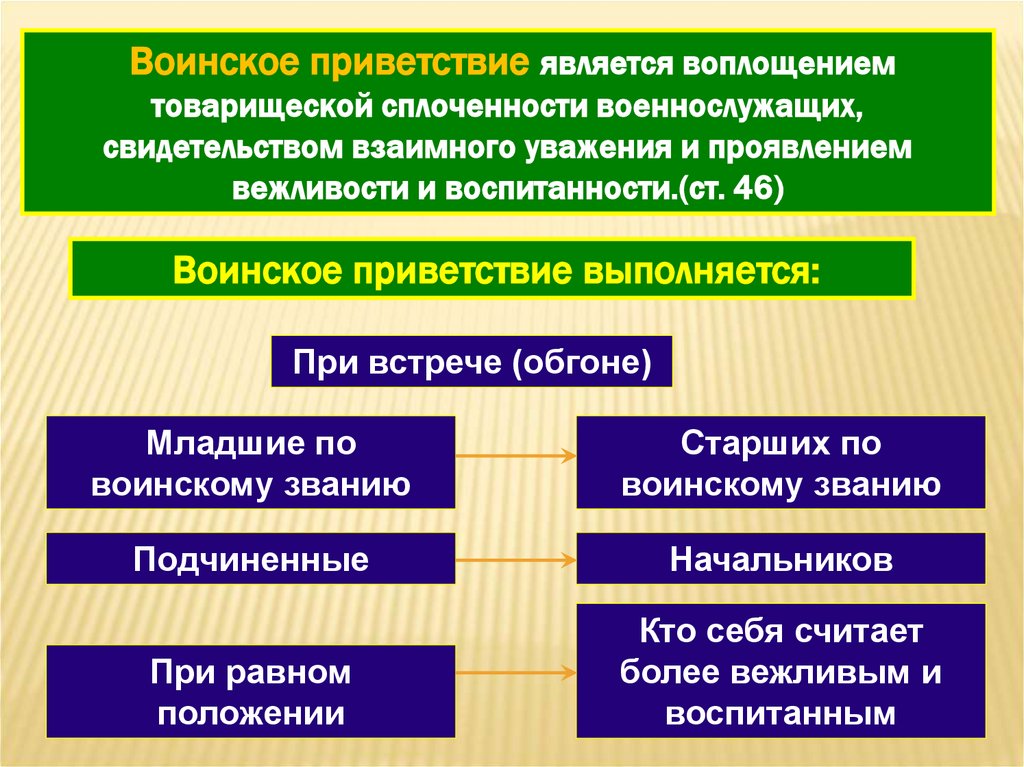 Воинское приветствие является воплощением товарищеской сплоченности военнослужащих, свидетельством взаимного уважения и проявлением вежливости и воспитанности.(ст. 46)

Воинское приветствие выполняется:

При встрече (обгоне)

Младшие по воинскому званию

Старших по воинскому званию

Подчиненные

Начальников

При равном положении

Кто себя считает более вежливым и воспитанным